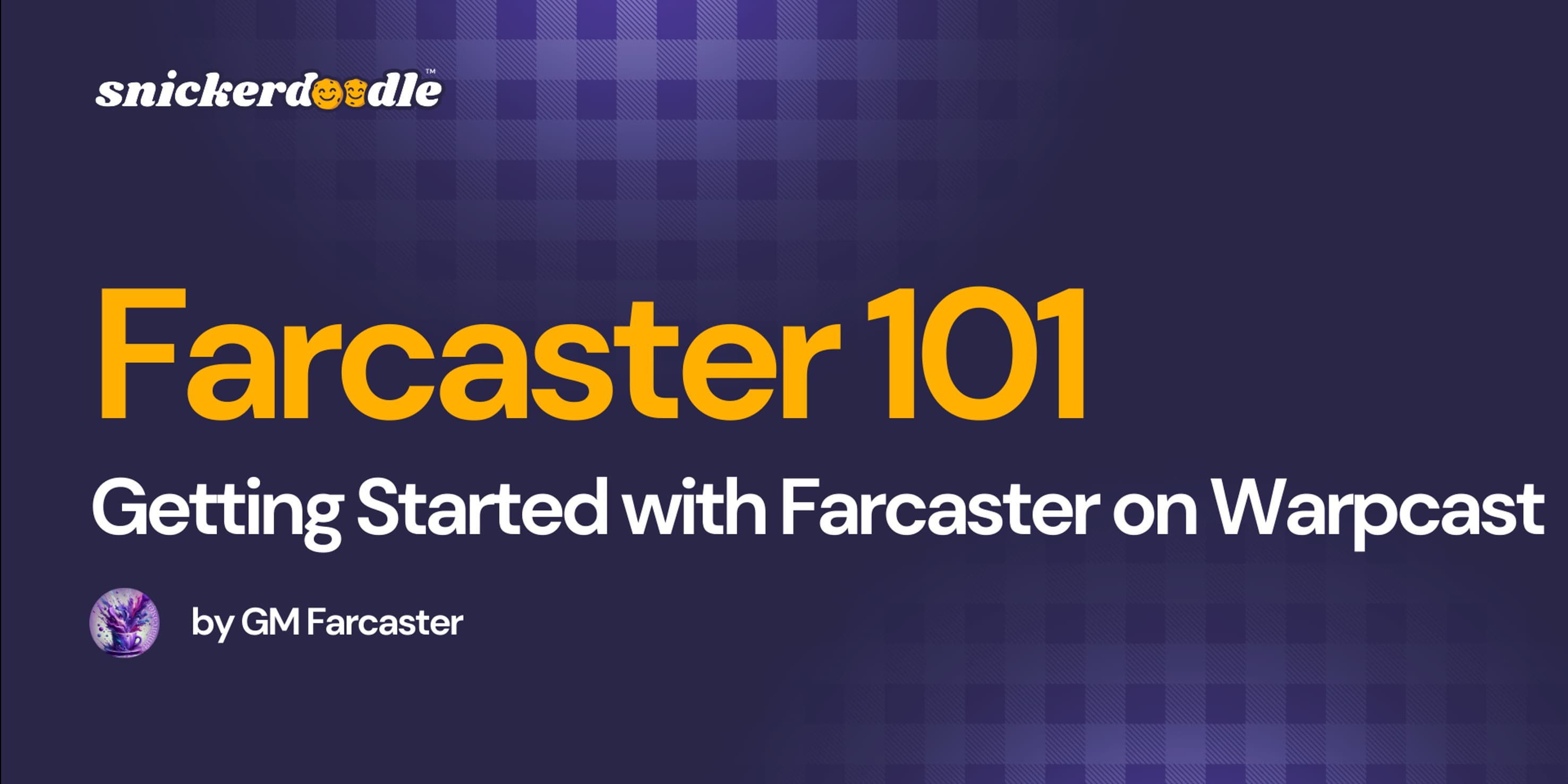 snickerdoodle™

Farcaster 101

Getting Started with Farcaster on Warpcast

by GM Farcaster